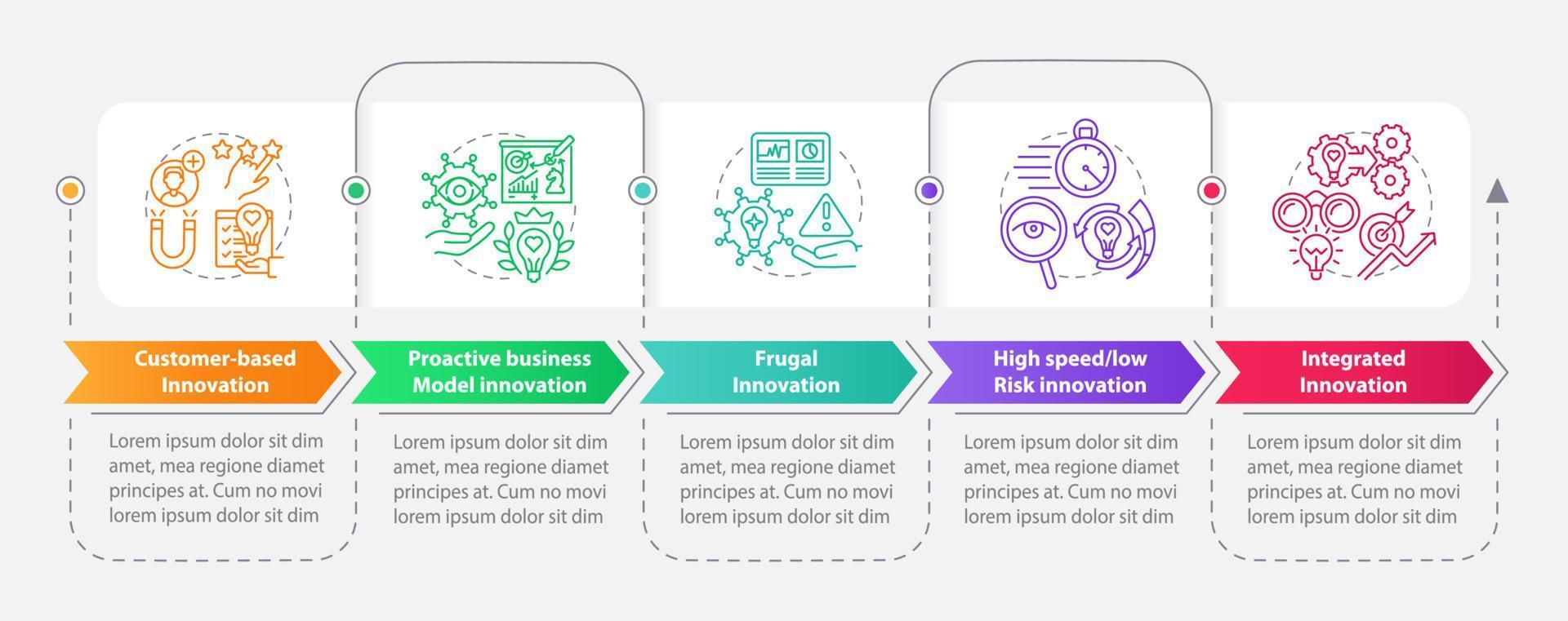 Customer-based Innovation

Lorem ipsum dolor sit dim amet, mea regione diamet principes at. Cum no movi lorem ipsum dolor sit dim

Proactive business Model innovation

Lorem ipsum dolor sit dim amet, mea regione diamet principes at. Cum no movi lorem ipsum dolor sit dim

Frugal Innovation

Lorem ipsum dolor sit dim amet, mea regione diamet principes at. Cum no movi lorem ipsum dolor sit dim

High speed/low Risk innovation

Lorem ipsum dolor sit dim amet, mea regione diamet principes at. Cum no movi lorem ipsum dolor sit dim

Integrated Innovation

Lorem ipsum dolor sit dim amet, mea regione diamet principes at. Cum no movi lorem ipsum dolor sit dim